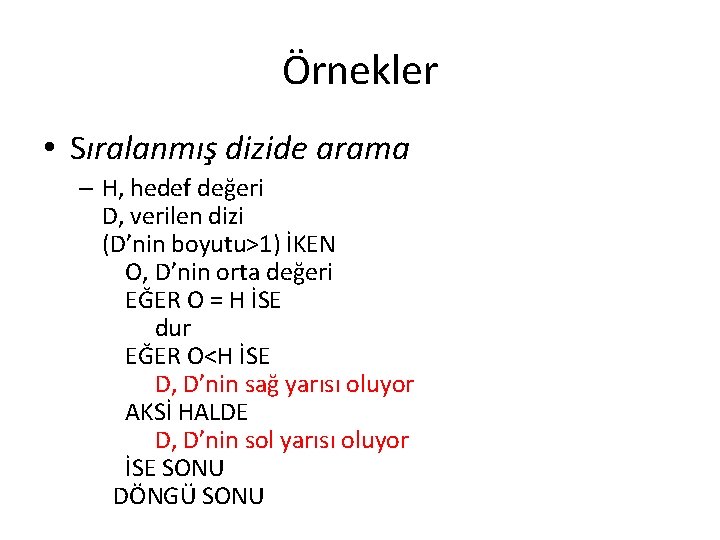 Örnekler

• Sıralanmış dizide arama

– H, hedef değeri
D, verilen dizi
(D’nin boyutu>1) İKEN
O, D’nin orta değeri
EĞER O = H İSE
dur
EĞER O<H İSE
D, D’nin sağ yarısı oluyor
AKSİ HALDE
D, D’nin sol yarısı oluyor
İSE SONU
DÖNGÜ SONU